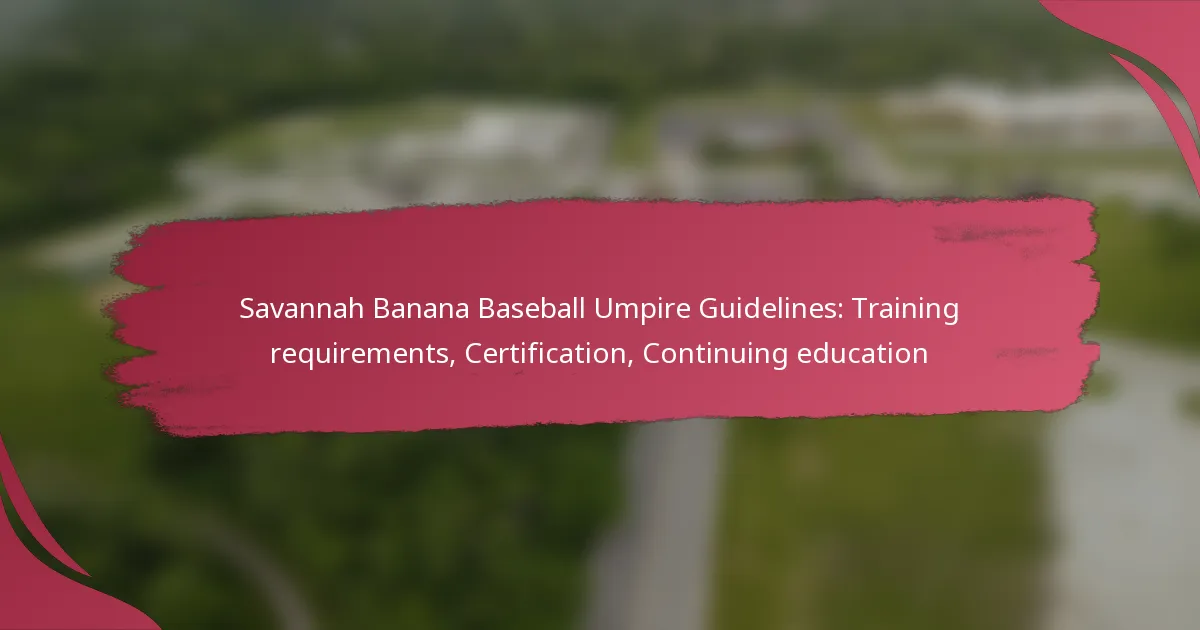 Savannah Banana Baseball Umpire Guidelines: Training requirements, Certification, Continuing education